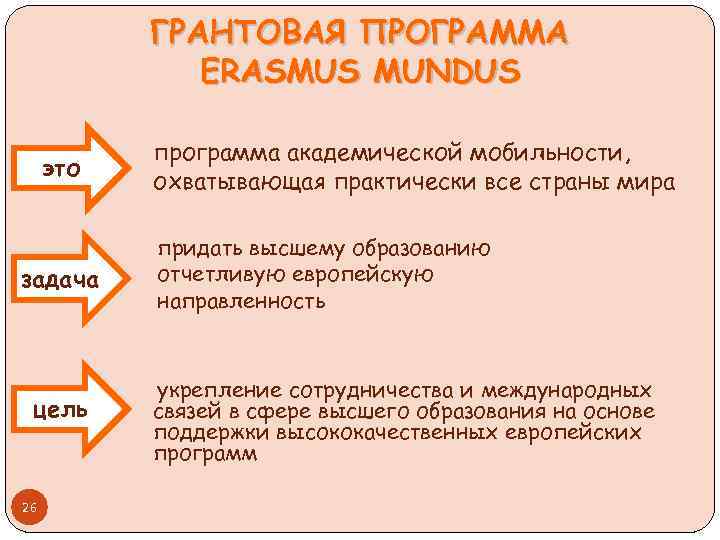 ГРАНТОВАЯ ПРОГРАММА ERASMUS MUNDUS

это

программа академической мобильности, охватывающая практически все страны мира

задача

придать высшему образованию отчетливую европейскую направленность

цель

укрепление сотрудничества и международных связей в сфере высшего образования на основе поддержки высококачественных европейских программ

26